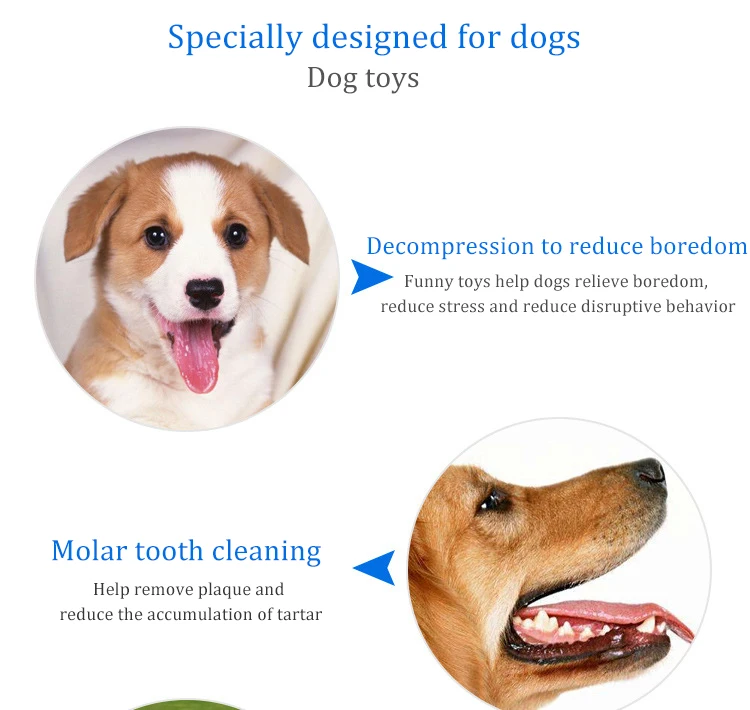 Specially designed for dogs
Dog toys

Decompression to reduce boredom
Funny toys help dogs relieve boredom, reduce stress and reduce disruptive behavior

Molar tooth cleaning
Help remove plaque and reduce the accumulation of tartar